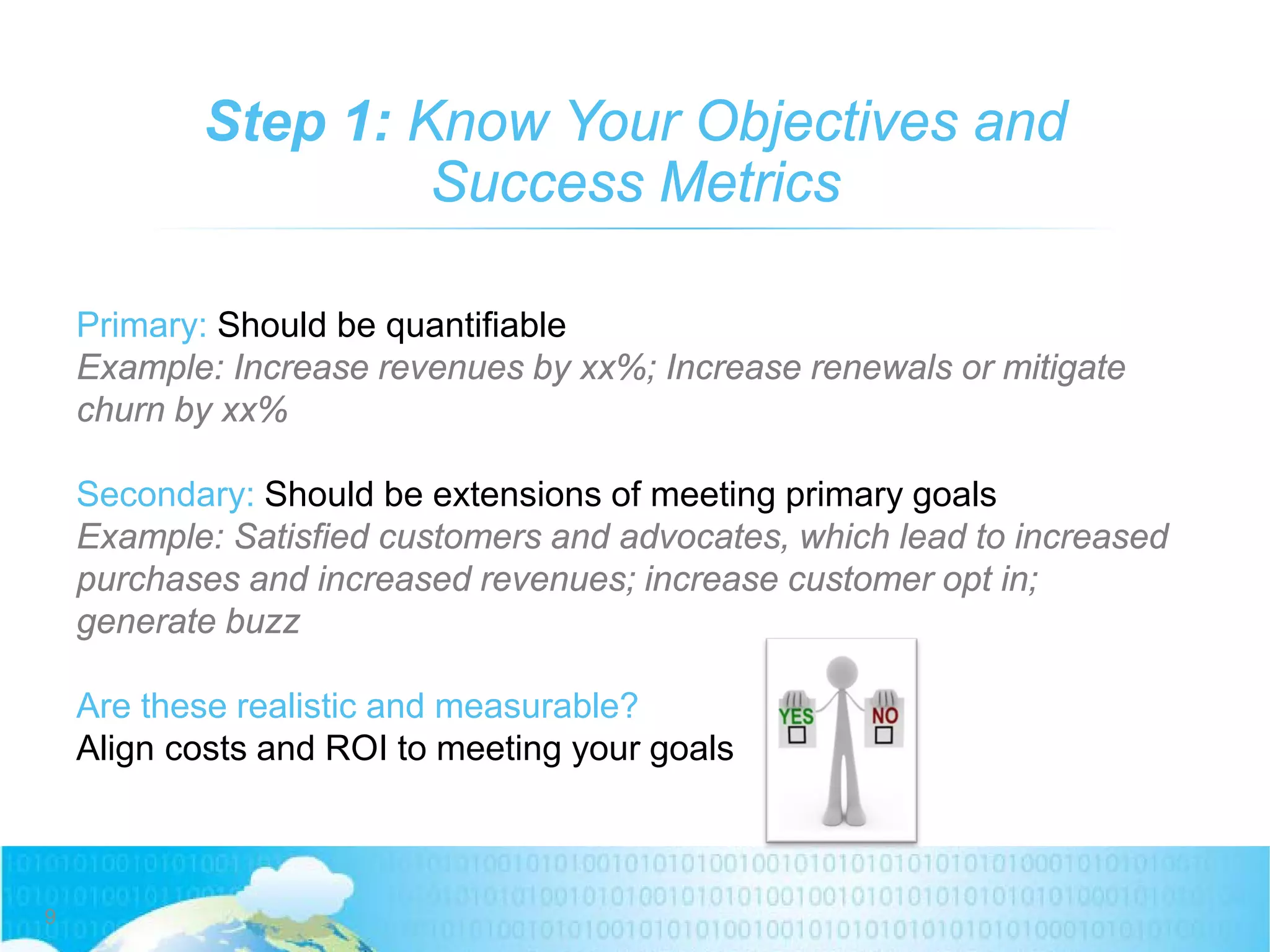 Step 1: Know Your Objectives and Success Metrics

Primary: Should be quantifiable
Example: Increase revenues by xx%; Increase renewals or mitigate churn by xx%

Secondary: Should be extensions of meeting primary goals
Example: Satisfied customers and advocates, which lead to increased purchases and increased revenues; increase customer opt in; generate buzz

Are these realistic and measurable?
Align costs and ROI to meeting your goals

YES
NO

9